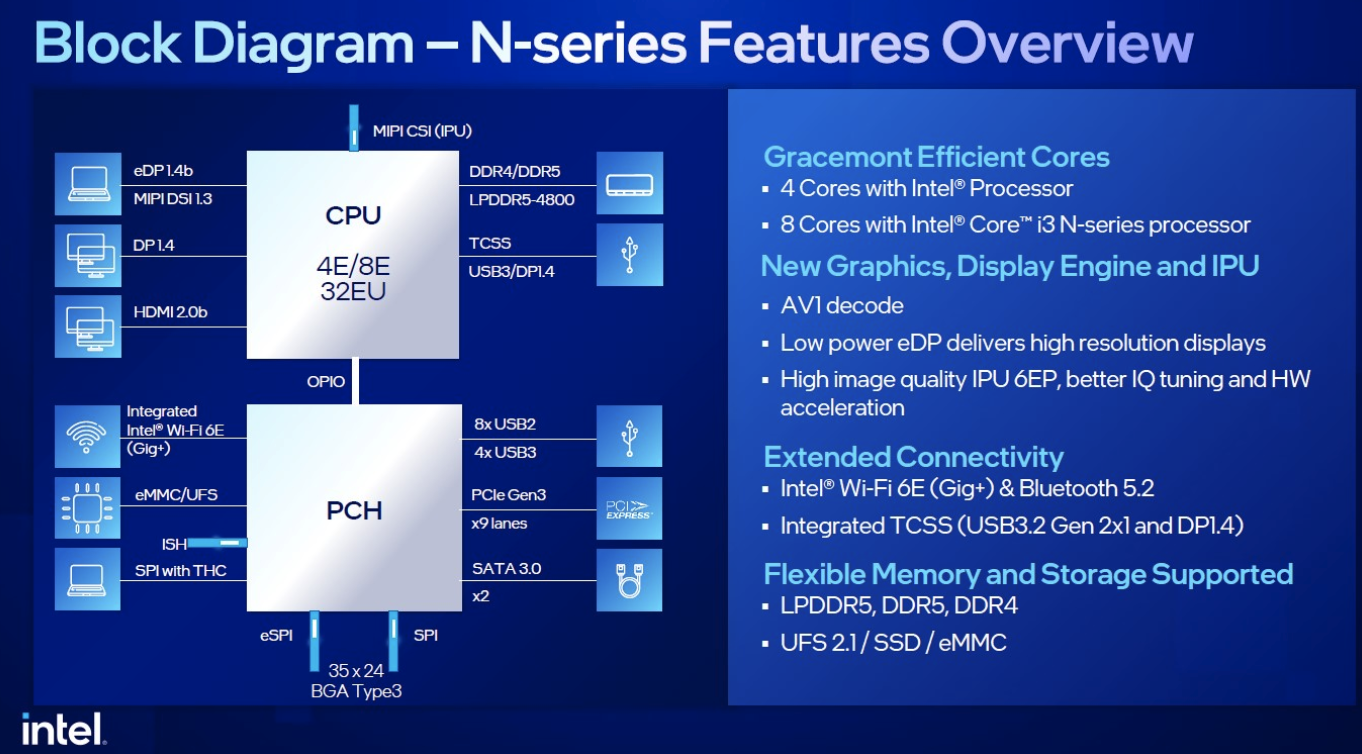 Block Diagram – N-series Features Overview

MIPI CSI (IPU)

eDP 1.4b
MIPI DSI 1.3

DP 1.4

HDMI 2.0b

CPU
4E/8E
32EU

DDR4/DDR5
LPDDR5-4800

TCSS
USB3/DP1.4

OPIO

Integrated Intel® Wi-Fi 6E (Gig+)

eMMC/UFS

ISH

SPI with THC

PCH

8x USB2
4x USB3

PCIe Gen3
x9 lanes

PCI EXPRESS

SATA 3.0
x2

eSPI

SPI

35 x 24
BGA Type3

Gracemont Efficient Cores
▪ 4 Cores with Intel® Processor
▪ 8 Cores with Intel® Core™ i3 N-series processor

New Graphics, Display Engine and IPU
▪ AV1 decode
▪ Low power eDP delivers high resolution displays
▪ High image quality IPU 6EP, better IQ tuning and HW acceleration

Extended Connectivity
▪ Intel® Wi-Fi 6E (Gig+) & Bluetooth 5.2
▪ Integrated TCSS (USB3.2 Gen 2x1 and DP1.4)

Flexible Memory and Storage Supported
▪ LPDDR5, DDR5, DDR4
▪ UFS 2.1 / SSD / eMMC

intel.